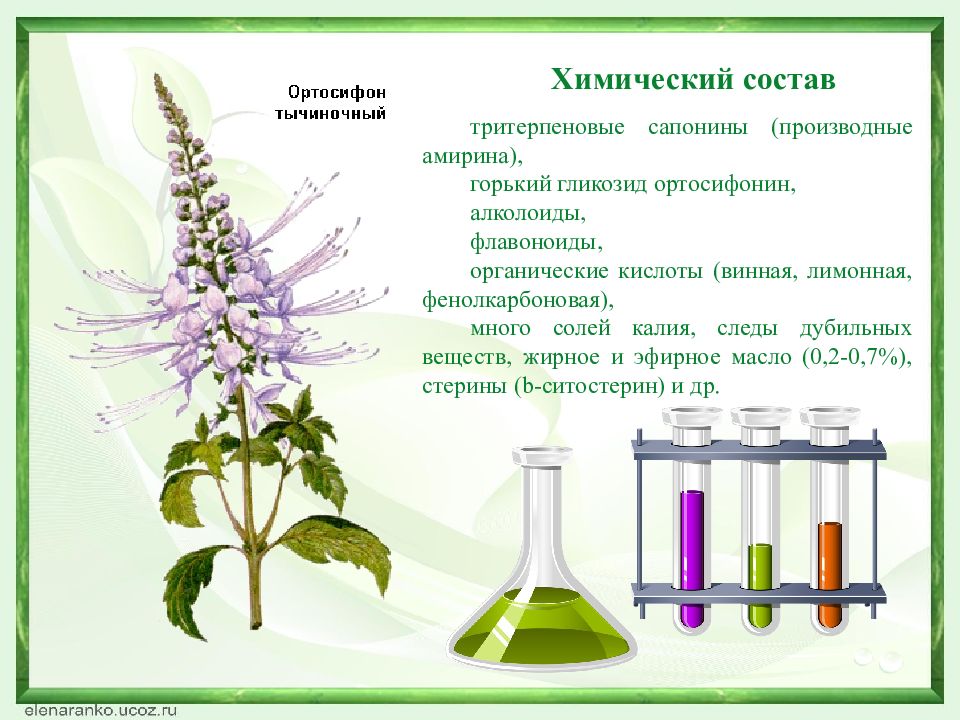 Ортосифон тычиночный

Химический состав

тритерпеновые сапонины (производные амирина),

горький гликозид ортосифонин,

алколоиды,

флавоноиды,

органические кислоты (винная, лимонная, фенолкарбоновая),

много солей калия, следы дубильных веществ, жирное и эфирное масло (0,2-0,7%), стерины (b-ситостерин) и др.

elenaranko.ucoz.ru